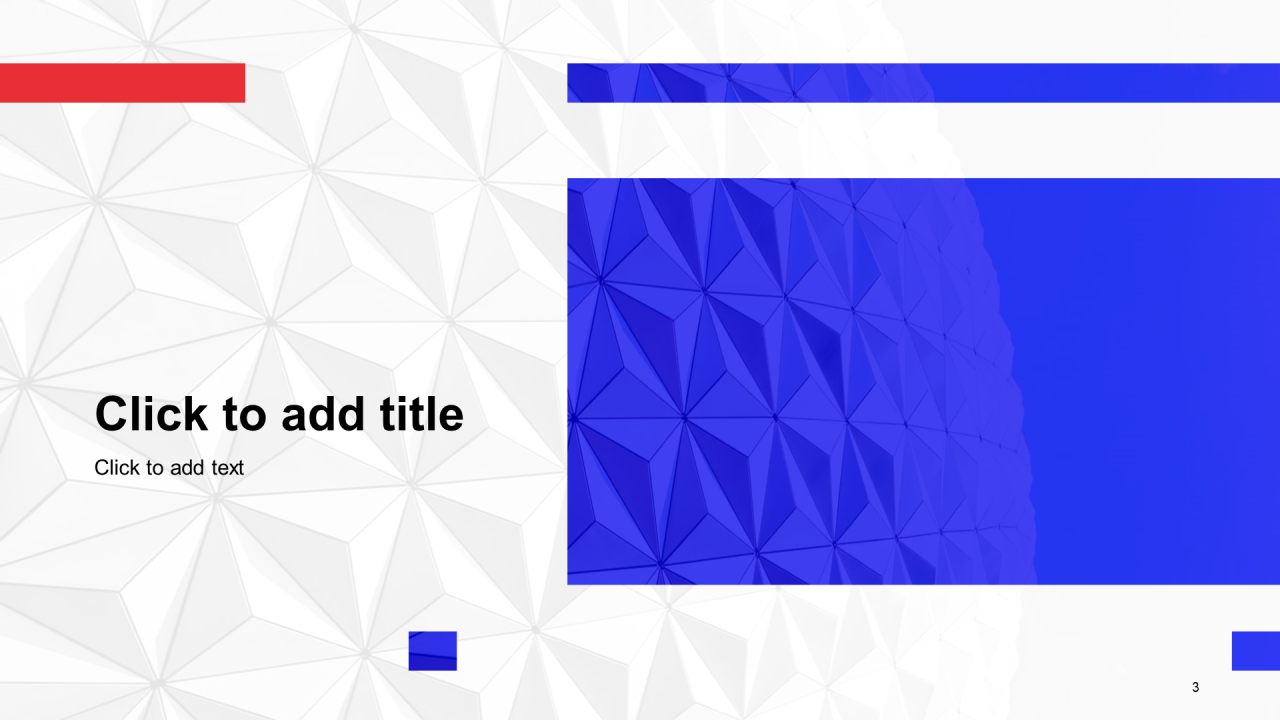 Click to add title

Click to add text

3